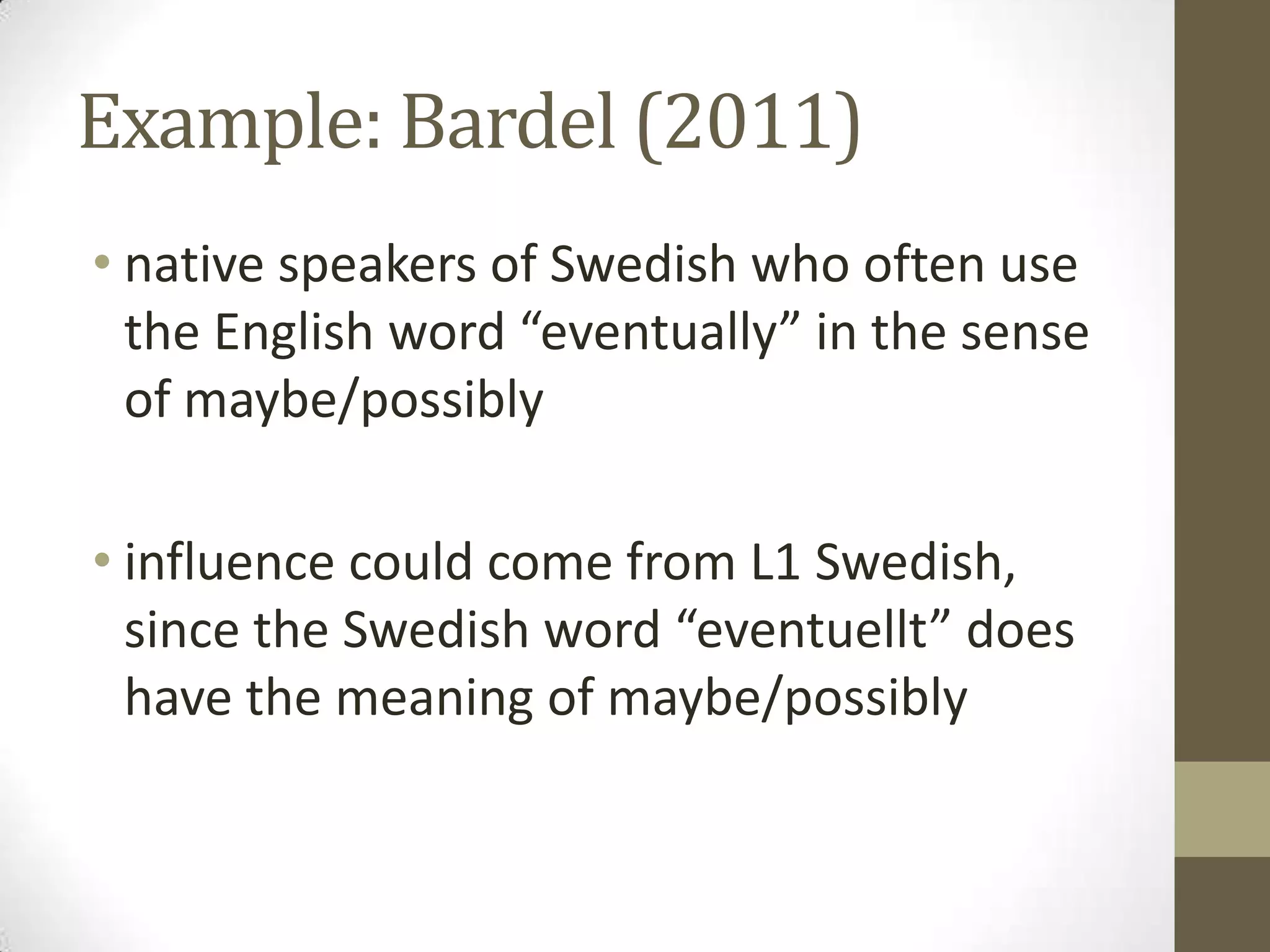 Example: Bardel (2011)

• native speakers of Swedish who often use the English word “eventually” in the sense of maybe/possibly

• influence could come from L1 Swedish, since the Swedish word “eventuellt” does have the meaning of maybe/possibly